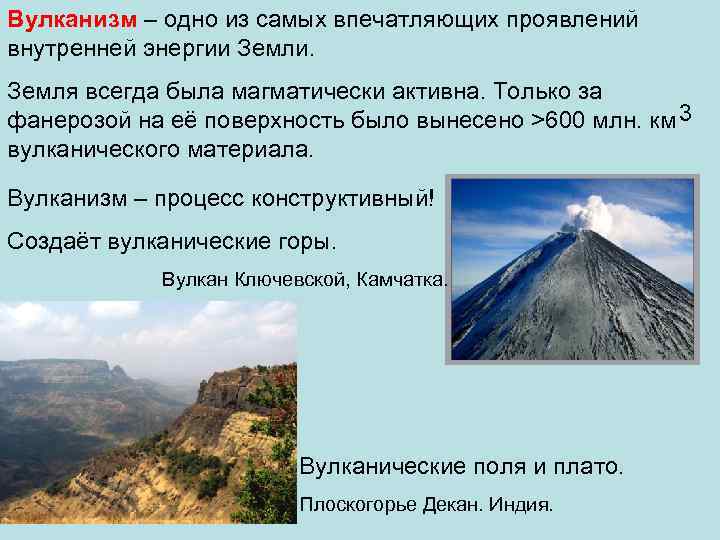 Вулканизм – одно из самых впечатляющих проявлений внутренней энергии Земли.

Земля всегда была магматически активна. Только за фанерозой на её поверхность было вынесено >600 млн. км$^3$ вулканического материала.

Вулканизм – процесс конструктивный!

Создаёт вулканические горы.

Вулкан Ключевской, Камчатка.

Вулканические поля и плато.

Плоскогорье Декан. Индия.